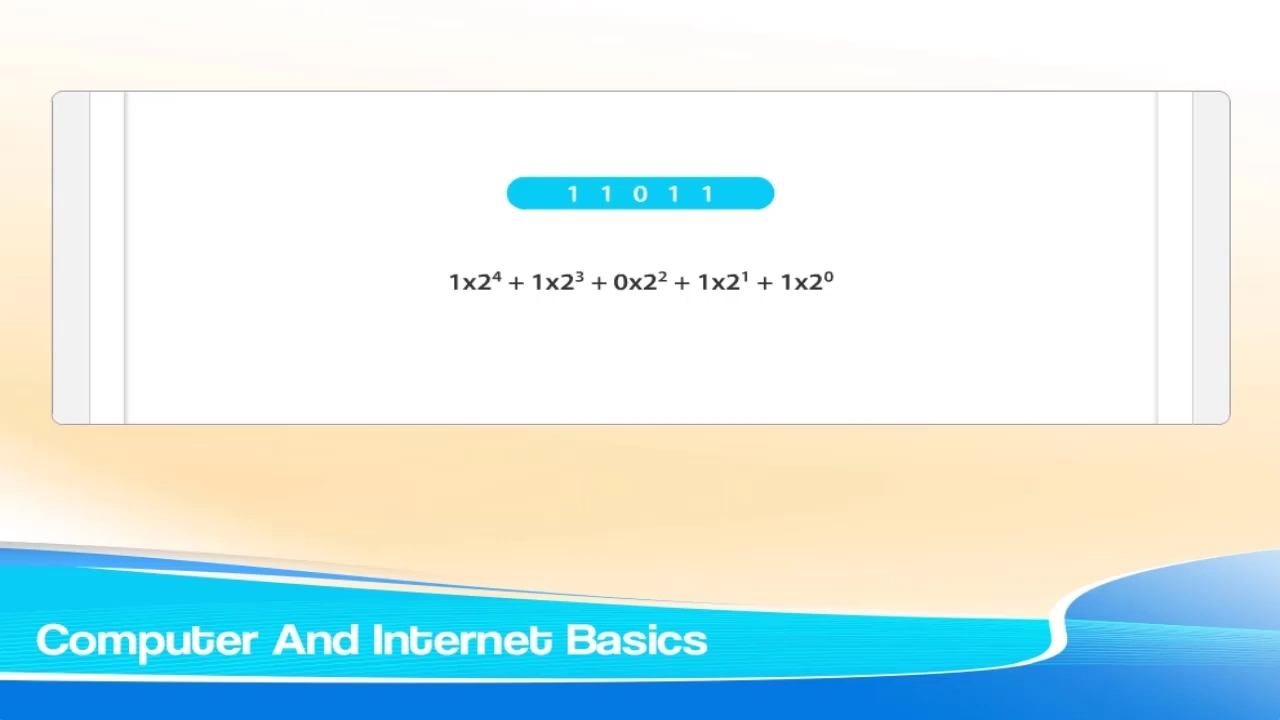 1 1 0 1 1

$1x2^4 + 1x2^3 + 0x2^2 + 1x2^1 + 1x2^0$

Computer And Internet Basics